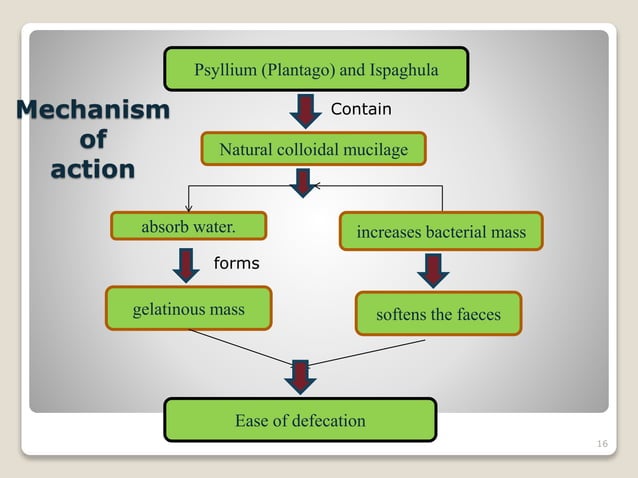 Mechanism of action

Psyllium (Plantago) and Ispaghula

Contain

Natural colloidal mucilage

absorb water.

increases bacterial mass

forms

gelatinous mass

softens the faeces

Ease of defecation

16